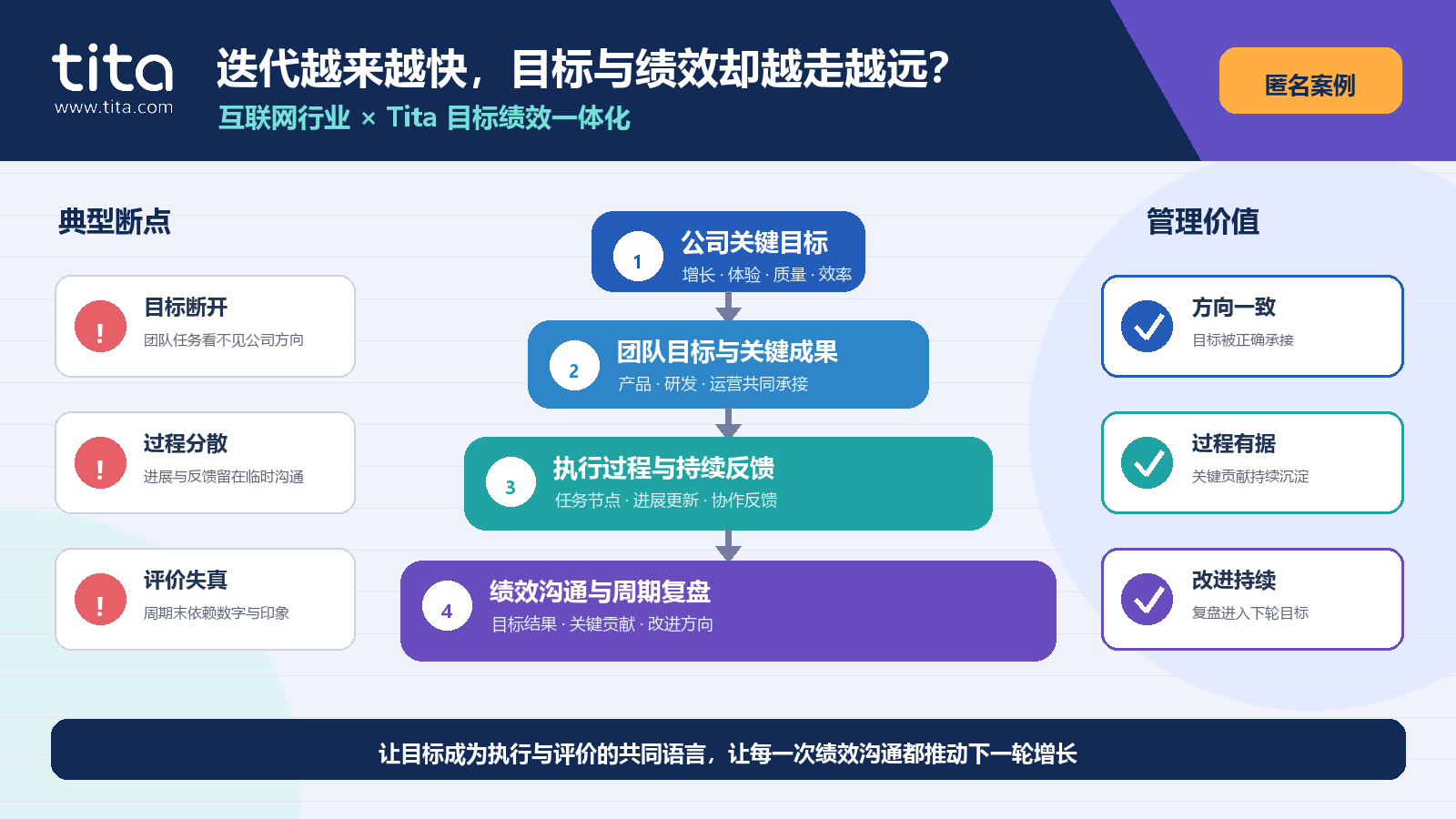 tita
www.tita.com

迭代越来越快，目标与绩效却越走越远？
互联网行业 × Tita 目标绩效一体化

匿名案例

典型断点

!
目标断开
团队任务看不见公司方向

!
过程分散
进展与反馈留在临时沟通

!
评价失真
周期末依赖数字与印象

1
公司关键目标
增长 · 体验 · 质量 · 效率

2
团队目标与关键成果
产品 · 研发 · 运营共同承接

3
执行过程与持续反馈
任务节点 · 进展更新 · 协作反馈

4
绩效沟通与周期复盘
目标结果 · 关键贡献 · 改进方向

管理价值

方向一致
目标被正确承接

过程有据
关键贡献持续沉淀

改进持续
复盘进入下轮目标

让目标成为执行与评价的共同语言，让每一次绩效沟通都推动下一轮增长